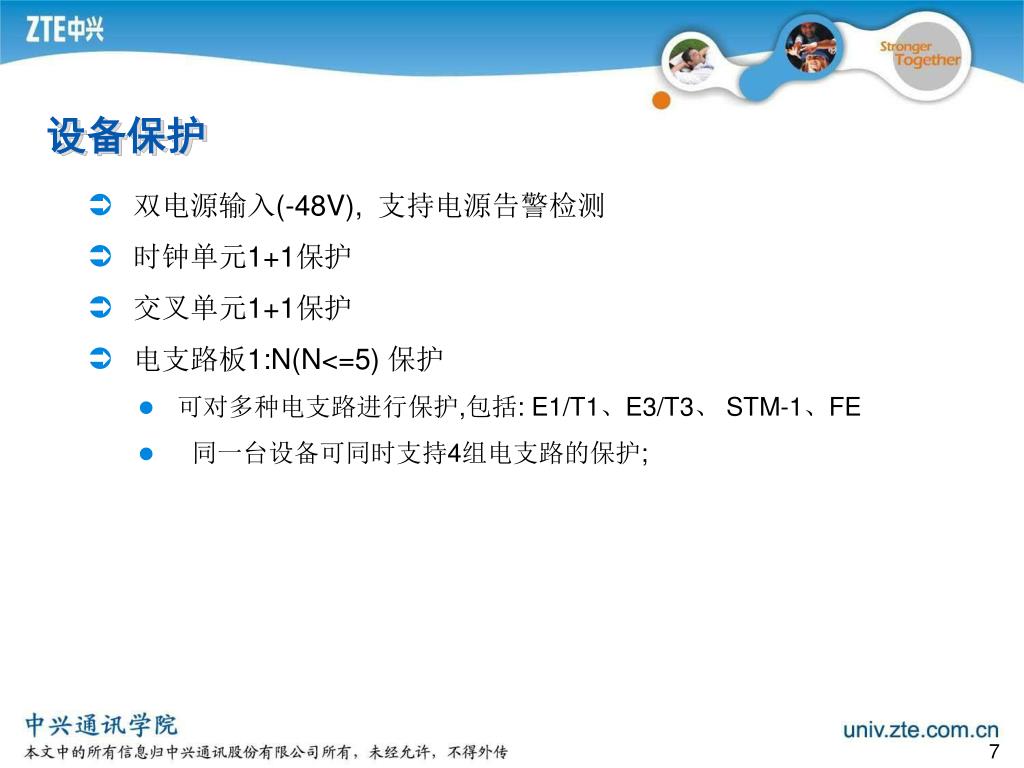 ZTE中兴

Stronger Together

设备保护

双电源输入(-48V), 支持电源告警检测

时钟单元1+1保护

交叉单元1+1保护

电支路板1:N(N<=5) 保护

可对多种电支路进行保护,包括: E1/T1、E3/T3、 STM-1、FE

同一台设备可同时支持4组电支路的保护;

中兴通讯学院

本文中的所有信息归中兴通讯股份有限公司所有，未经允许，不得外传

univ.zte.com.cn

7